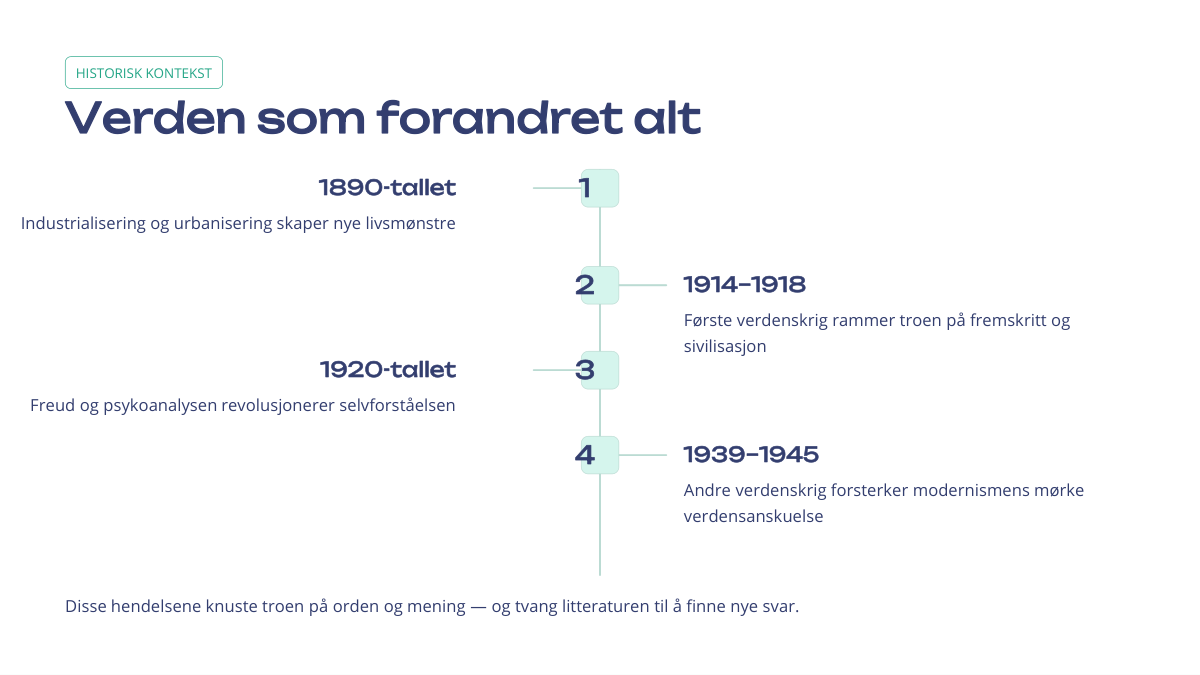 HISTORISK KONTEKST

Verden som forandret alt

1890-tallet

Industrialisering og urbanisering skaper nye livsmønstre

1

2

1914–1918

Første verdenskrig rammer troen på fremskritt og sivilisasjon

1920-tallet

Freud og psykoanalysen revolusjonerer selvforståelsen

3

4

1939–1945

Andre verdenskrig forsterker modernismens mørke verdensanskuelse

Disse hendelsene knuste troen på orden og mening — og tvang litteraturen til å finne nye svar.